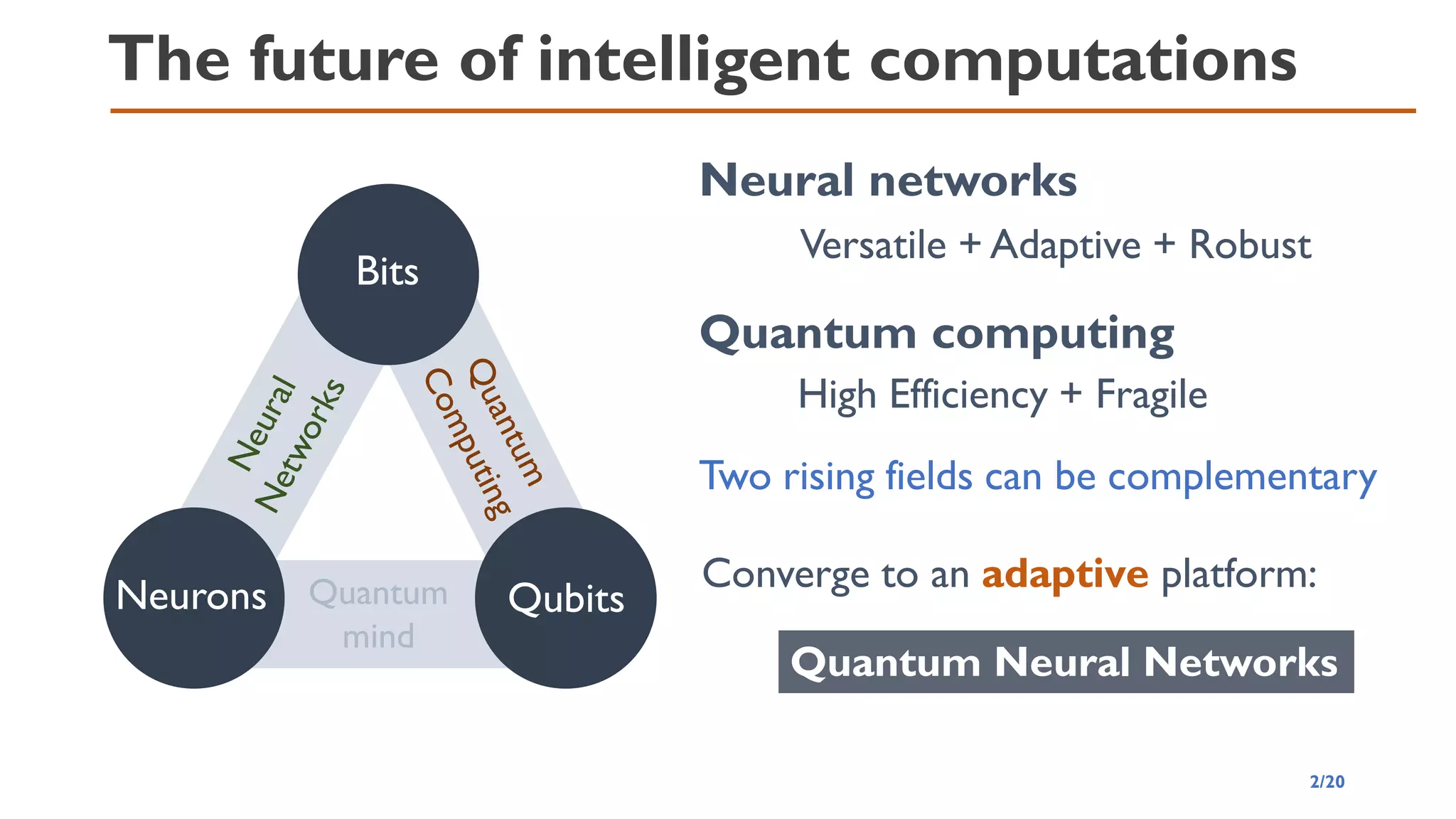 The future of intelligent computations

Bits

Neural Networks

Quantum Computing

Neurons

Quantum mind

Qubits

Neural networks

Versatile + Adaptive + Robust

Quantum computing

High Efficiency + Fragile

Two rising fields can be complementary

Converge to an adaptive platform:

Quantum Neural Networks

2/20